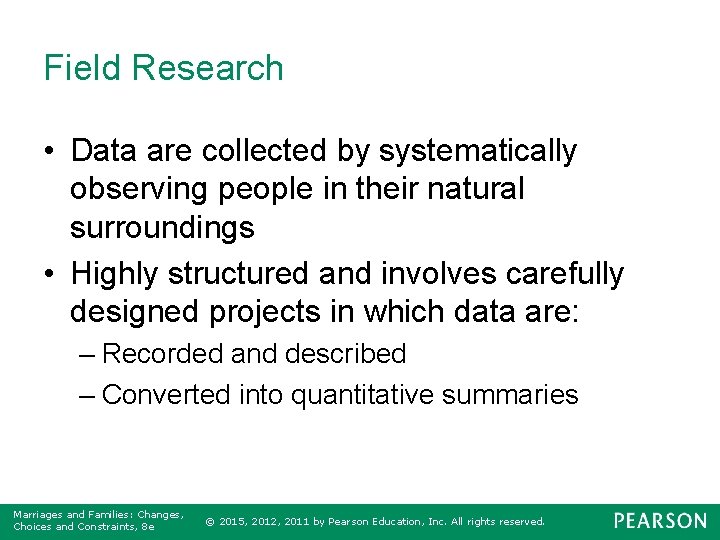 Field Research

• Data are collected by systematically observing people in their natural surroundings

• Highly structured and involves carefully designed projects in which data are:

– Recorded and described

– Converted into quantitative summaries

Marriages and Families: Changes, Choices and Constraints, 8e

© 2015, 2012, 2011 by Pearson Education, Inc. All rights reserved.

PEARSON